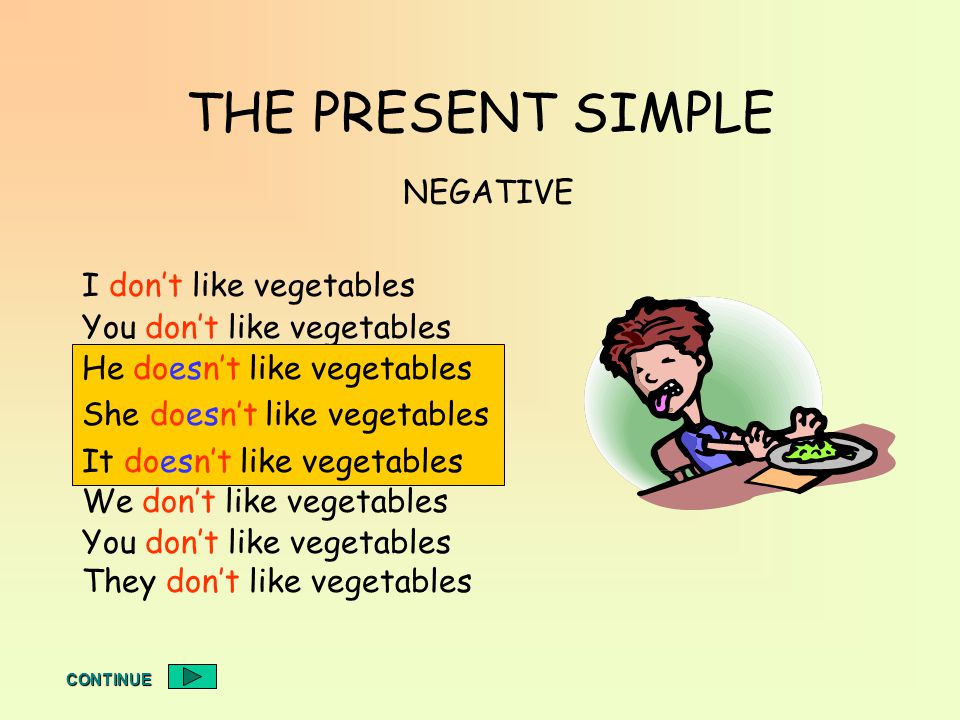 THE PRESENT SIMPLE

NEGATIVE

I don't like vegetables
You don't like vegetables
He doesn't like vegetables
She doesn't like vegetables
It doesn't like vegetables
We don't like vegetables
You don't like vegetables
They don't like vegetables

CONTINUE